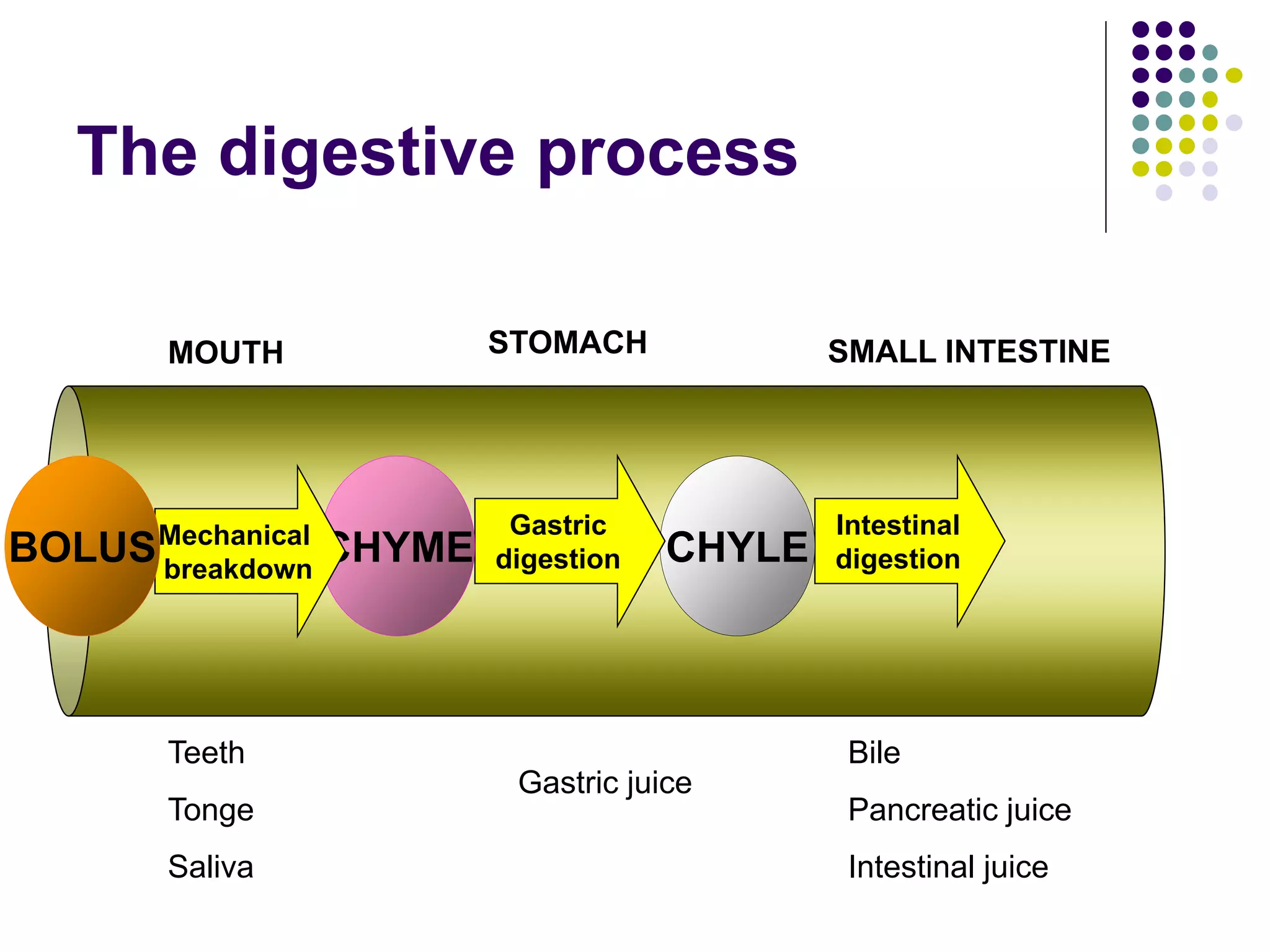 The digestive process

MOUTH

STOMACH

SMALL INTESTINE

BOLUS

Mechanical breakdown

CHYME

Gastric digestion

CHYLE

Intestinal digestion

Teeth

Tonge

Saliva

Gastric juice

Bile

Pancreatic juice

Intestinal juice